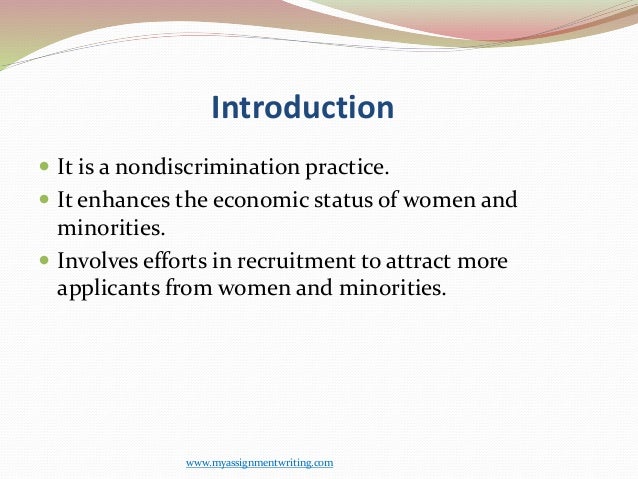 Introduction

- It is a nondiscrimination practice.
- It enhances the economic status of women and minorities.
- Involves efforts in recruitment to attract more applicants from women and minorities.

www.myassignmentwriting.com